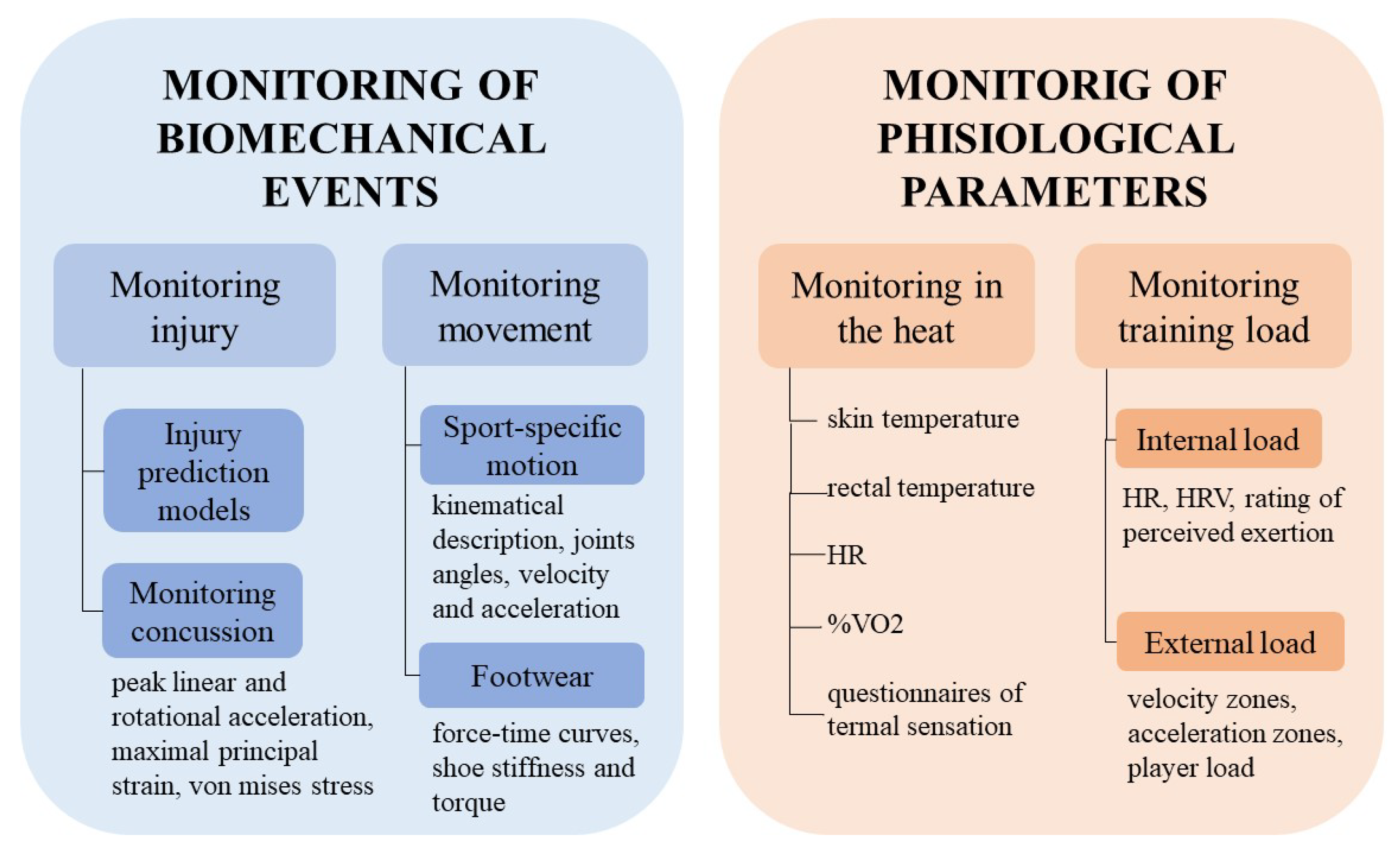 MONITORING OF BIOMECHANICAL EVENTS

Monitoring injury

Injury prediction models

Monitoring concussion

peak linear and rotational acceleration, maximal principal strain, von mises stress

Monitoring movement

Sport-specific motion

kinematical description, joints angles, velocity and acceleration

Footwear

force-time curves, shoe stiffness and torque

MONITORIG OF PHISIOLOGICAL PARAMETERS

Monitoring in the heat

skin temperature

rectal temperature

HR

%VO2

questionnaires of termal sensation

Monitoring training load

Internal load

HR, HRV, rating of perceived exertion

External load

velocity zones, acceleration zones, player load